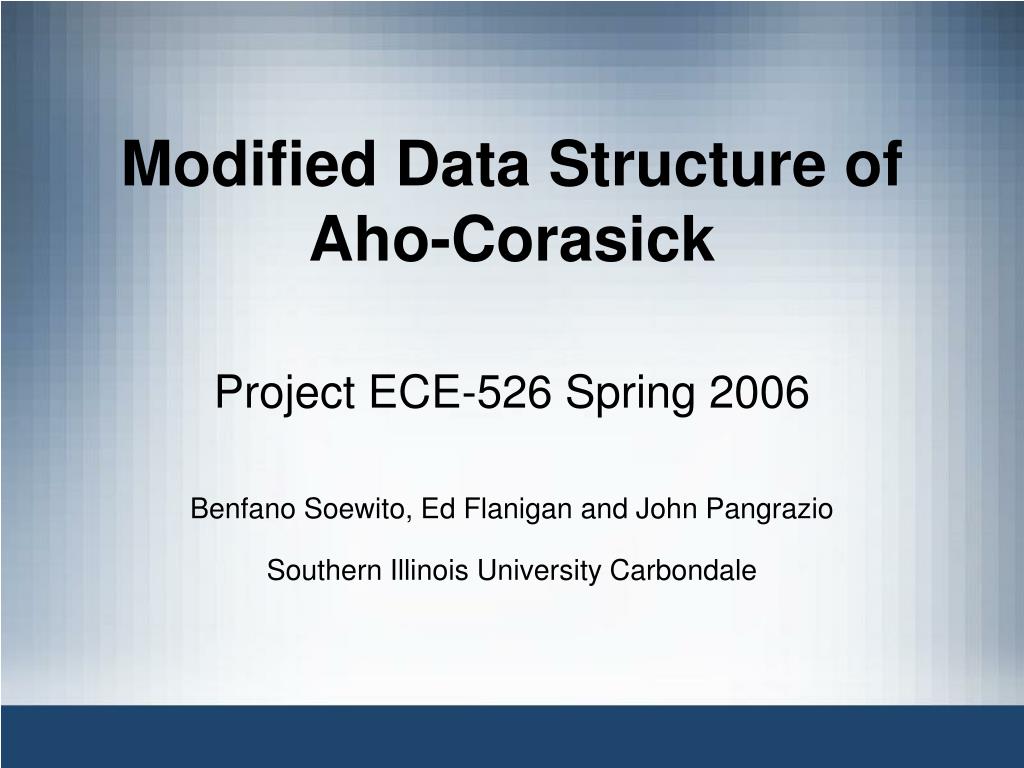 Modified Data Structure of Aho-Corasick

Project ECE-526 Spring 2006

Benfano Soewito, Ed Flanigan and John Pangrazio

Southern Illinois University Carbondale